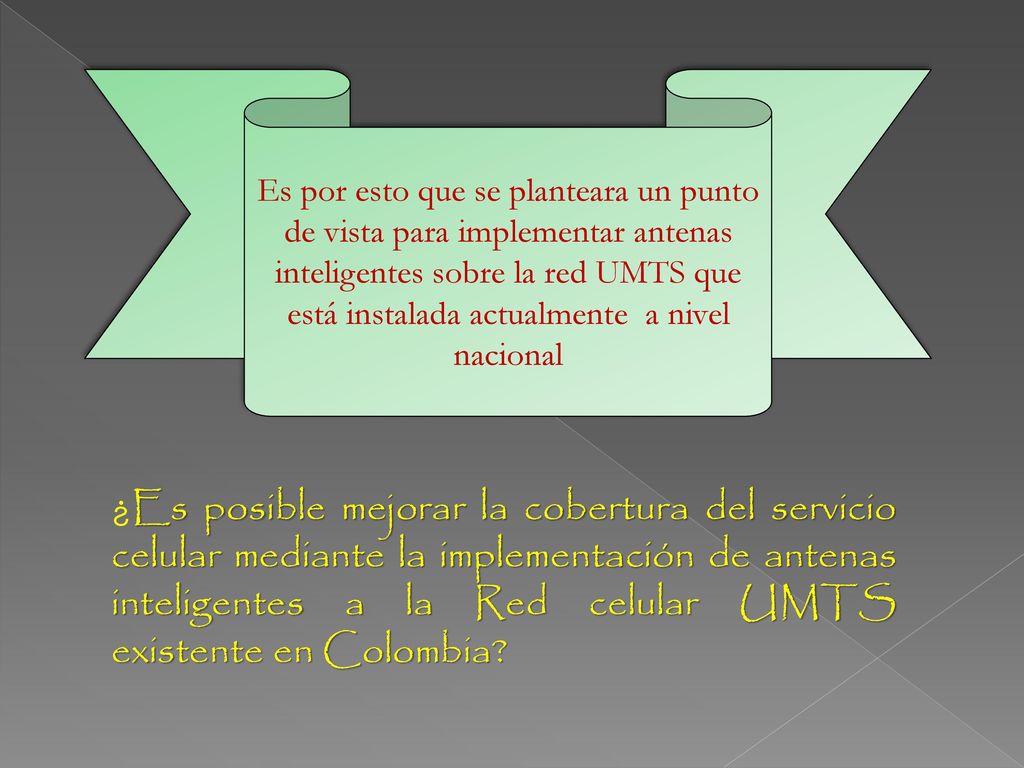 Es por esto que se planteara un punto de vista para implementar antenas inteligentes sobre la red UMTS que está instalada actualmente a nivel nacional

¿Es posible mejorar la cobertura del servicio celular mediante la implementación de antenas inteligentes a la Red celular UMTS existente en Colombia?